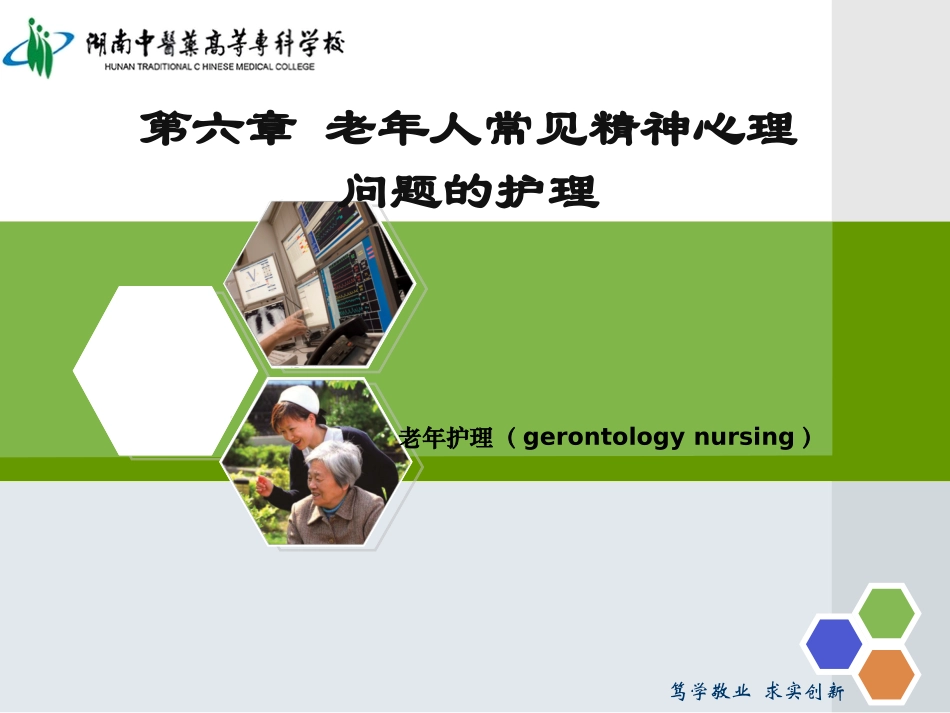 湖南中醫藥高等專科学校
HUNAN TRADITIONAL C HINESE MEDICAL COLLEGE

第六章 老年人常见精神心理问题的护理

老年护理（gerontology nursing）

笃学敬业 求实创新